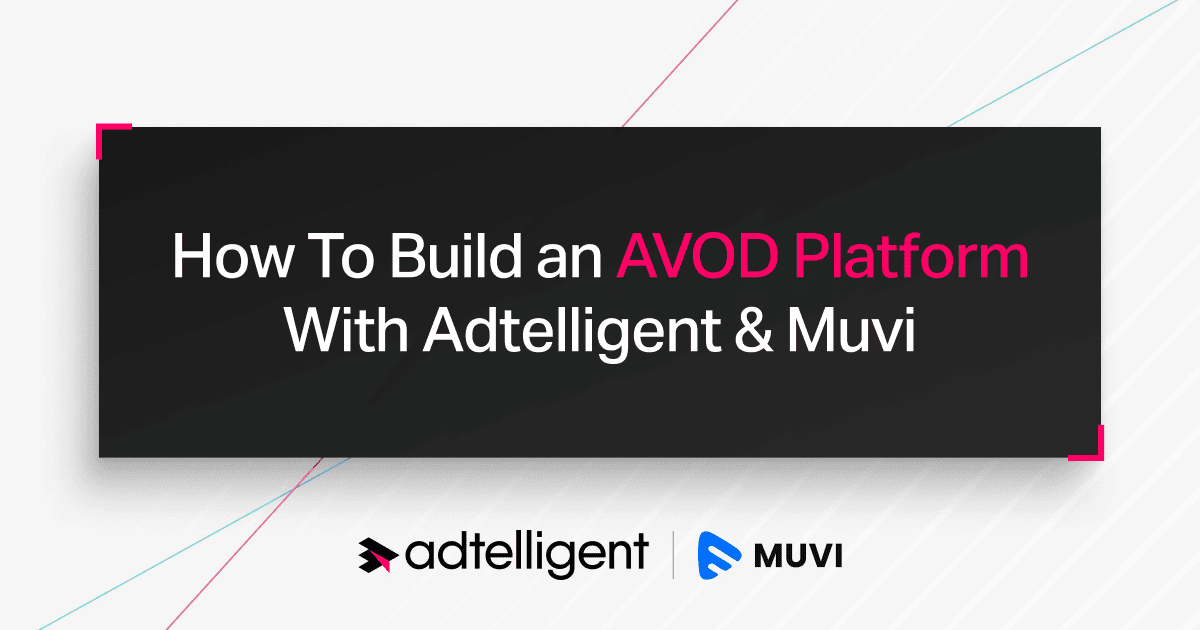 How To Build an AVOD Platform With Adtelligent & Muvi

adtelligent | MUVI